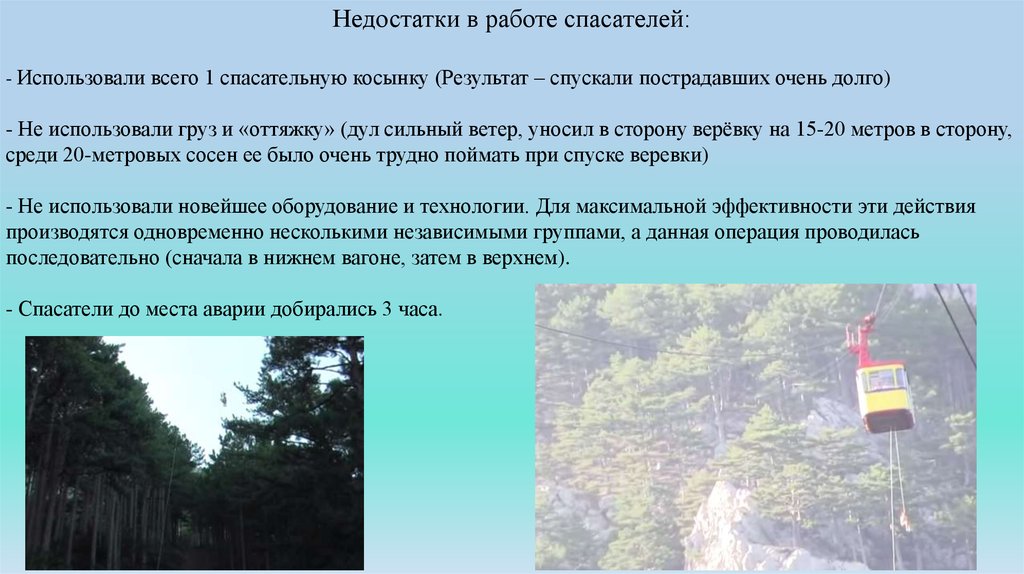 Недостатки в работе спасателей:

- Использовали всего 1 спасательную косынку (Результат – спускали пострадавших очень долго)

- Не использовали груз и «оттяжку» (дул сильный ветер, уносил в сторону верёвку на 15-20 метров в сторону, среди 20-метровых сосен ее было очень трудно поймать при спуске веревки)

- Не использовали новейшее оборудование и технологии. Для максимальной эффективности эти действия производятся одновременно несколькими независимыми группами, а данная операция проводилась последовательно (сначала в нижнем вагоне, затем в верхнем).

- Спасатели до места аварии добирались 3 часа.